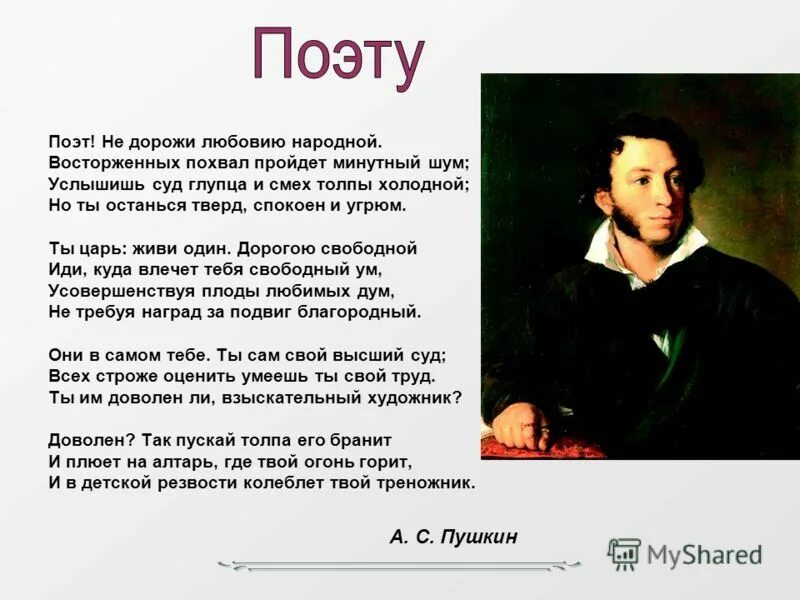 Поэту

Поэт! Не дорожи любовию народной.
Восторженных похвал пройдет минутный шум;
Услышишь суд глупца и смех толпы холодной;
Но ты останься тверд, спокоен и угрюм.

Ты царь: живи один. Дорогою свободной
Иди, куда влечет тебя свободный ум,
Усовершенствуя плоды любимых дум,
Не требуя наград за подвиг благородный.

Они в самом тебе. Ты сам свой высший суд;
Всех строже оценить умеешь ты свой труд.
Ты им доволен ли, взыскательный художник?

Доволен? Так пускай толпа его бранит
И плюет на алтарь, где твой огонь горит,
И в детской резвости колеблет твой треножник.

А. С. Пушкин

MyShared